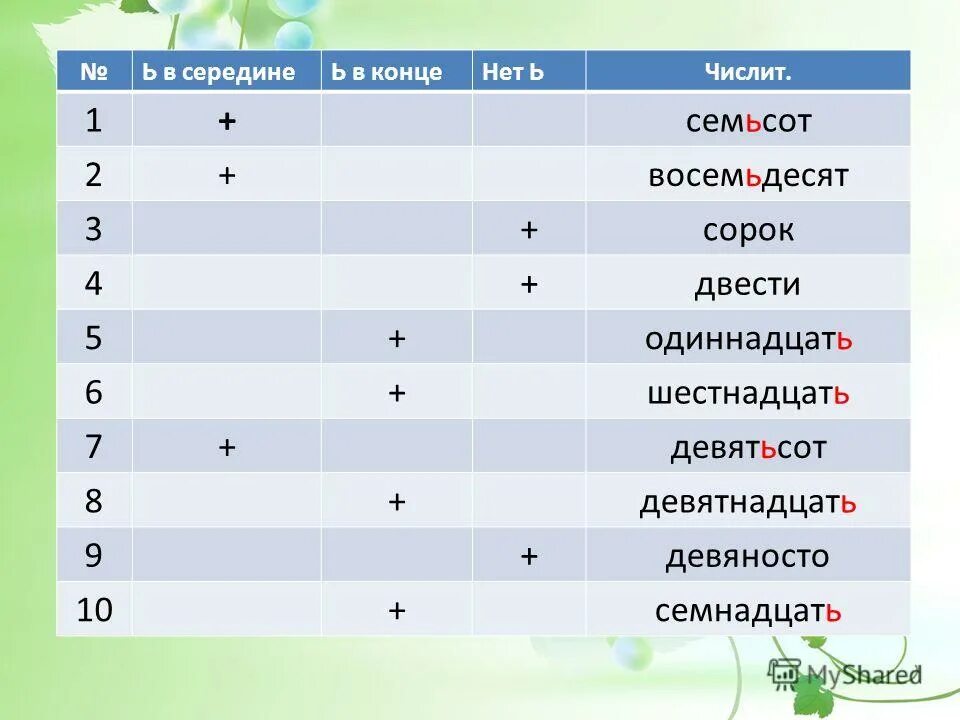 | № | Ь в середине | Ь в конце | Нет Ь | Числит. |
|---|---|---|---|---|
| 1 | + | | | семьсот |
| 2 | + | | | восемьдесят |
| 3 | | | + | сорок |
| 4 | | | + | двести |
| 5 | | + | | одиннадцать |
| 6 | | + | | шестнадцать |
| 7 | + | | | девятьсот |
| 8 | | + | | девятнадцать |
| 9 | | | + | девяносто |
| 10 | | + | | семнадцать |

MyShared